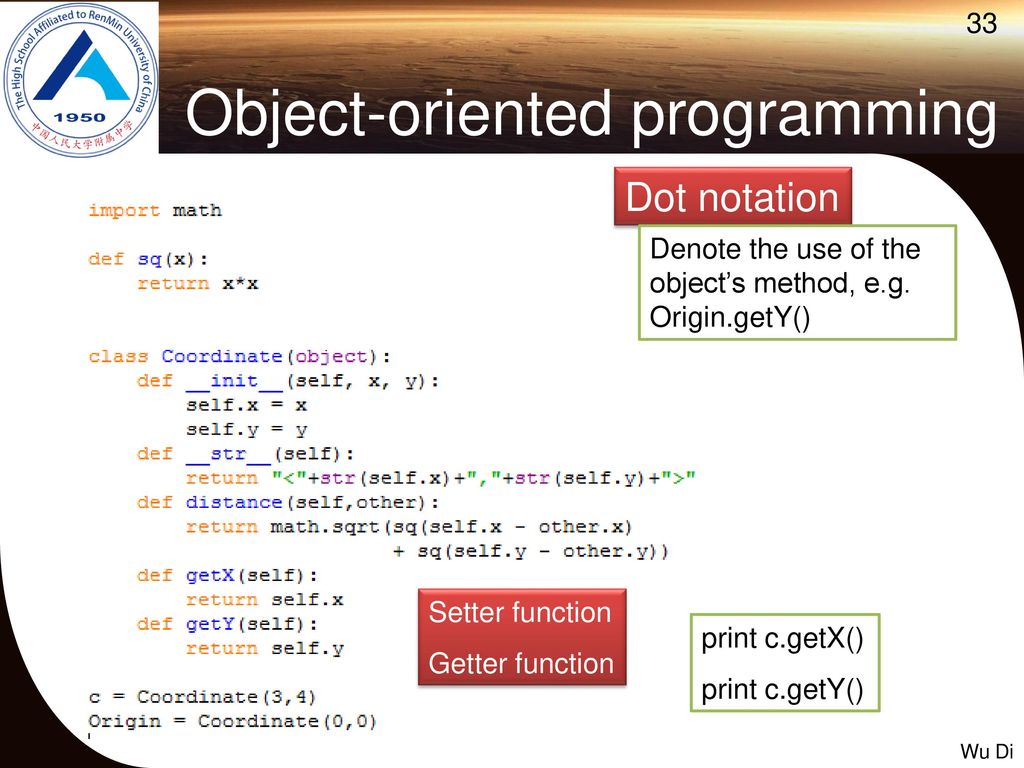 The High School Affiliated to RenMin University of China
1950
中国人民大学附属中学

33

Object-oriented programming

Dot notation

Denote the use of the object's method, e.g. Origin.getY()

import math

def sq(x):
    return x*x

class Coordinate(object):
    def __init__(self, x, y):
        self.x = x
        self.y = y
    def __str__(self):
        return "<"+str(self.x)+","+str(self.y)+">"
    def distance(self,other):
        return math.sqrt(sq(self.x - other.x)
                         + sq(self.y - other.y))
    def getX(self):
        return self.x
    def getY(self):
        return self.y

c = Coordinate(3,4)
Origin = Coordinate(0,0)

Setter function

Getter function

print c.getX()

print c.getY()

Wu Di